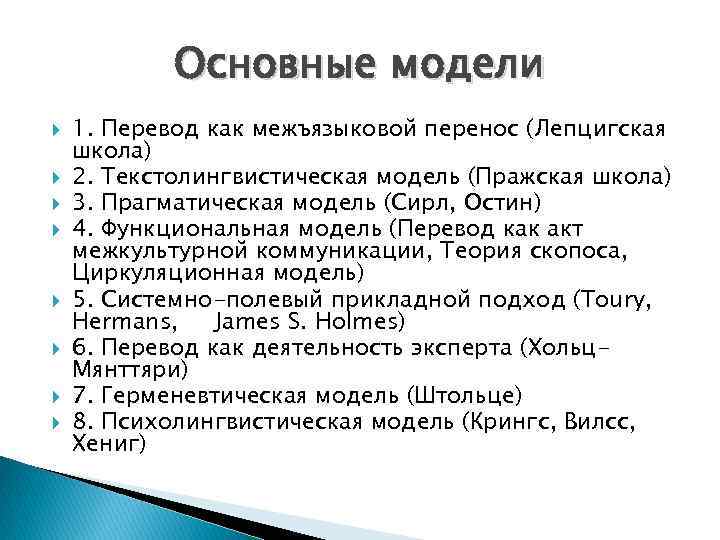 Основные модели

1. Перевод как межъязыковой перенос (Лепцигская школа)
2. Текстолингвистическая модель (Пражская школа)
3. Прагматическая модель (Сирл, Остин)
4. Функциональная модель (Перевод как акт межкультурной коммуникации, Теория скопоса, Циркуляционная модель)
5. Системно-полевый прикладной подход (Toury, Hermans, James S. Holmes)
6. Перевод как деятельность эксперта (Хольц-Мянттяри)
7. Герменевтическая модель (Штольце)
8. Психолингвистическая модель (Крингс, Вилсс, Хениг)